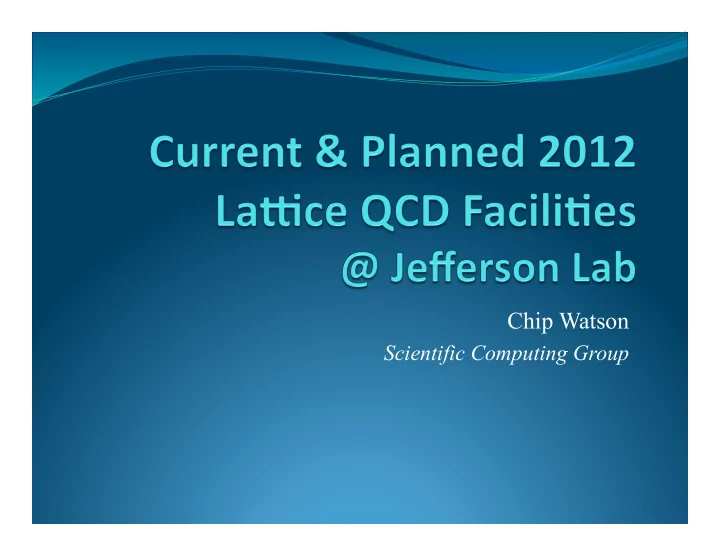 Current & Planned 2012 Lattice QCD Facilities @ Jefferson Lab

Chip Watson
Scientific Computing Group